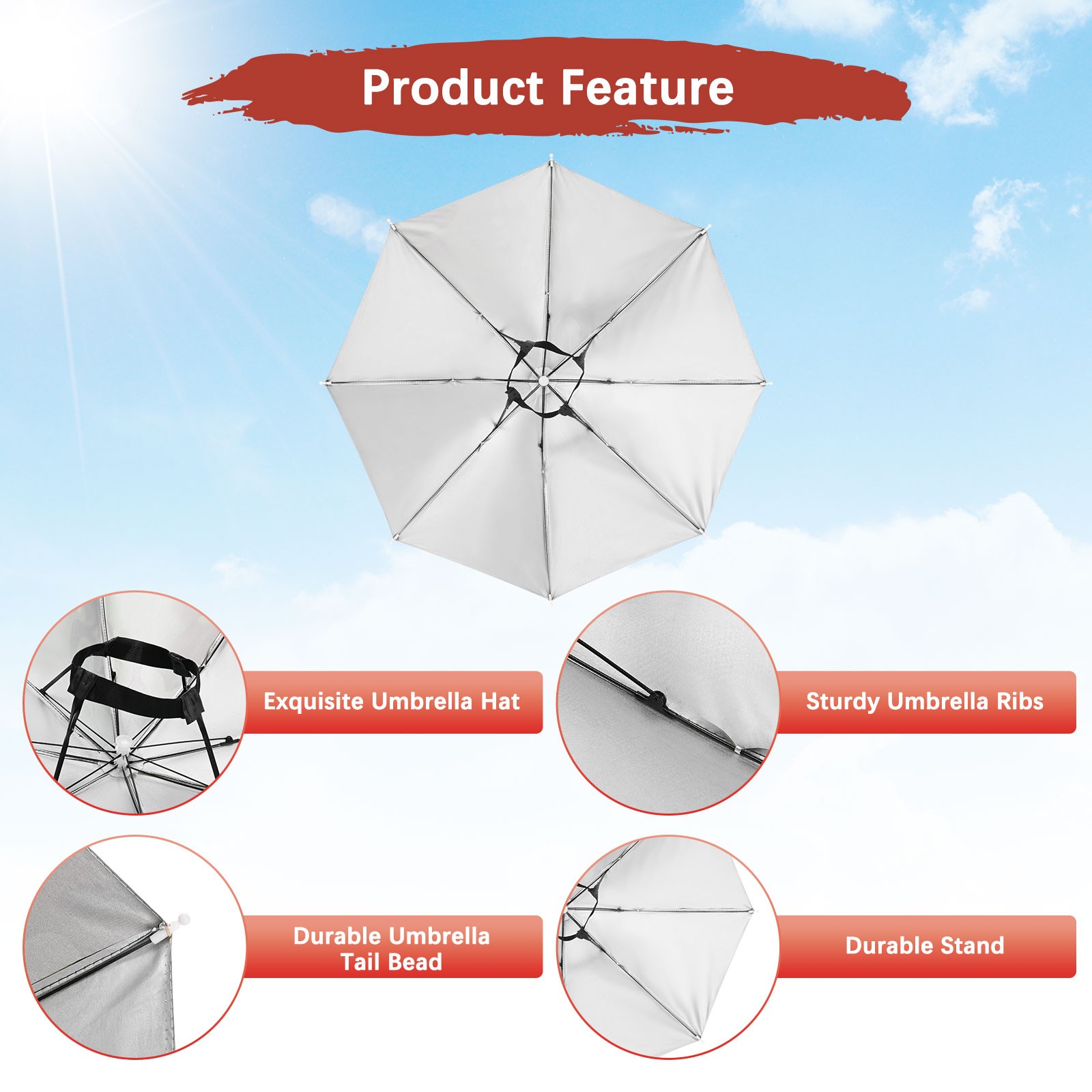 Product Feature

Exquisite Umbrella Hat

Sturdy Umbrella Ribs

Durable Umbrella Tail Bead

Durable Stand